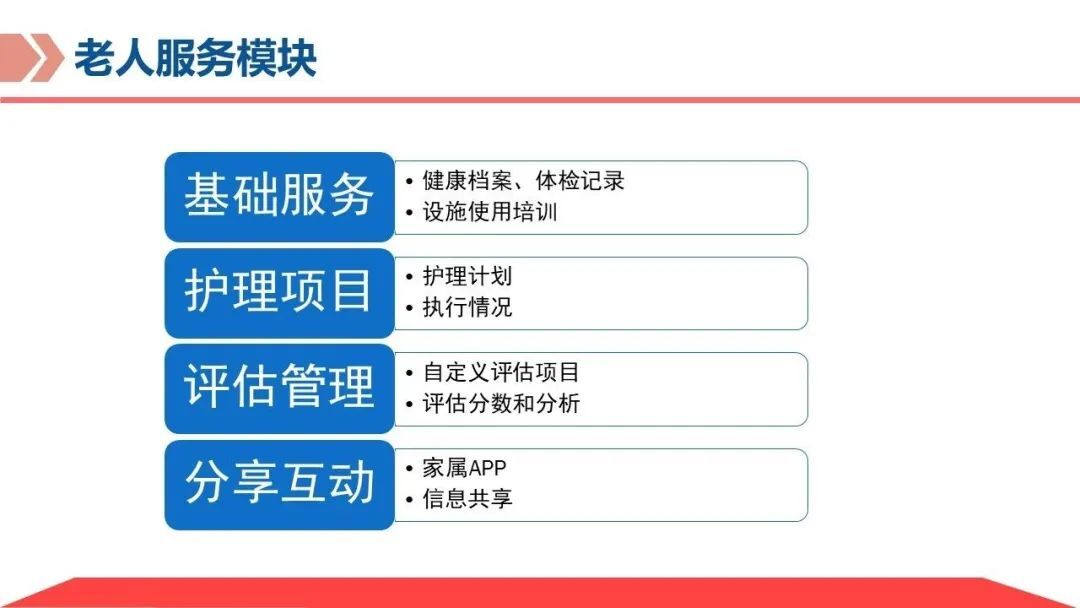 老人服务模块

基础服务
• 健康档案、体检记录
• 设施使用培训

护理项目
• 护理计划
• 执行情况

评估管理
• 自定义评估项目
• 评估分数和分析

分享互动
• 家属APP
• 信息共享